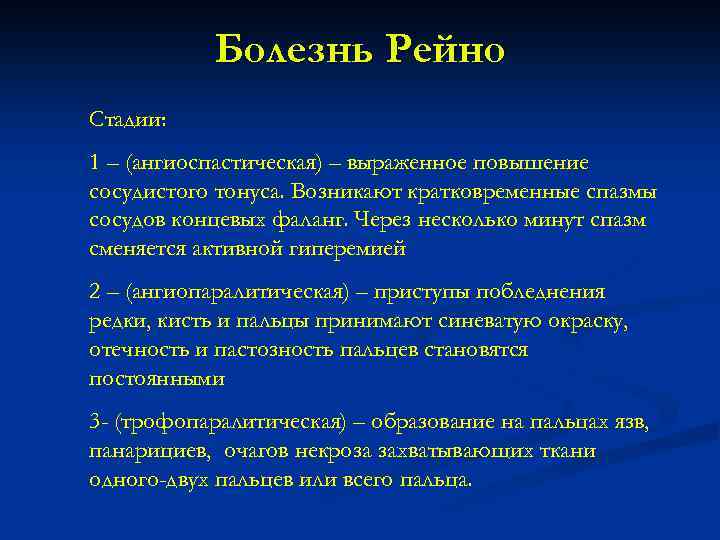 Болезнь Рейно

Стадии:

1 – (ангиоспастическая) – выраженное повышение сосудистого тонуса. Возникают кратковременные спазмы сосудов концевых фаланг. Через несколько минут спазм сменяется активной гиперемией

2 – (ангиопаралитическая) – приступы побледнения редки, кисть и пальцы принимают синеватую окраску, отечность и пастозность пальцев становятся постоянными

3- (трофопаралитическая) – образование на пальцах язв, панарициев, очагов некроза захватывающих ткани одного-двух пальцев или всего пальца.